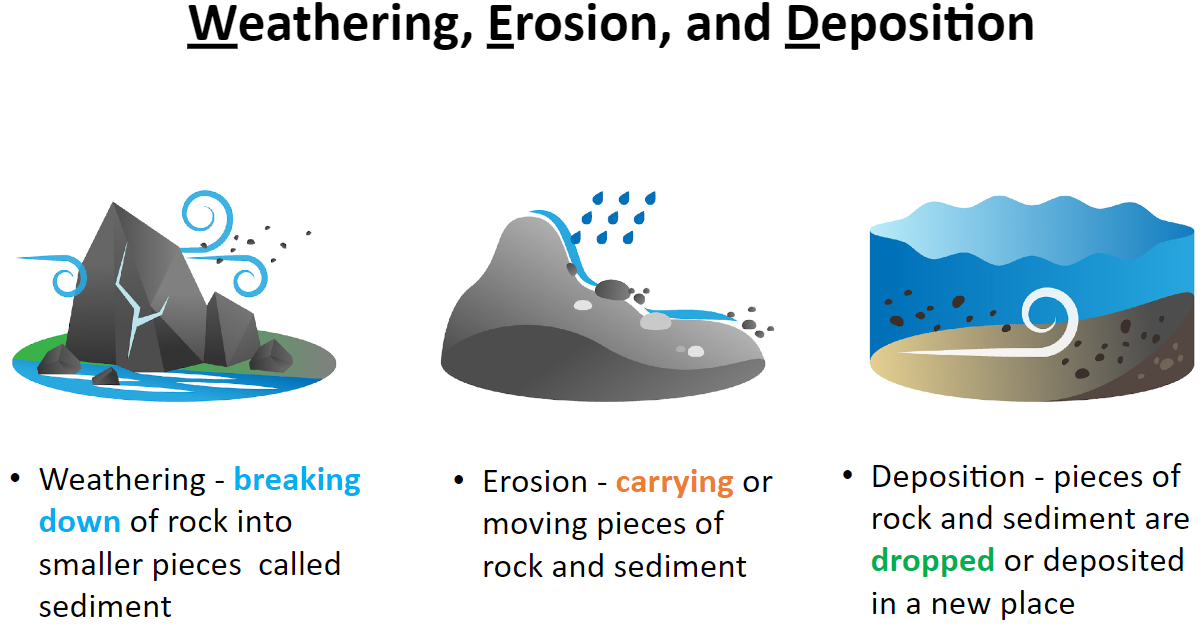 Weathering, Erosion, and Deposition

• Weathering - breaking down of rock into smaller pieces  called sediment

• Erosion - carrying or moving pieces of rock and sediment

• Deposition - pieces of rock and sediment are dropped or deposited in a new place